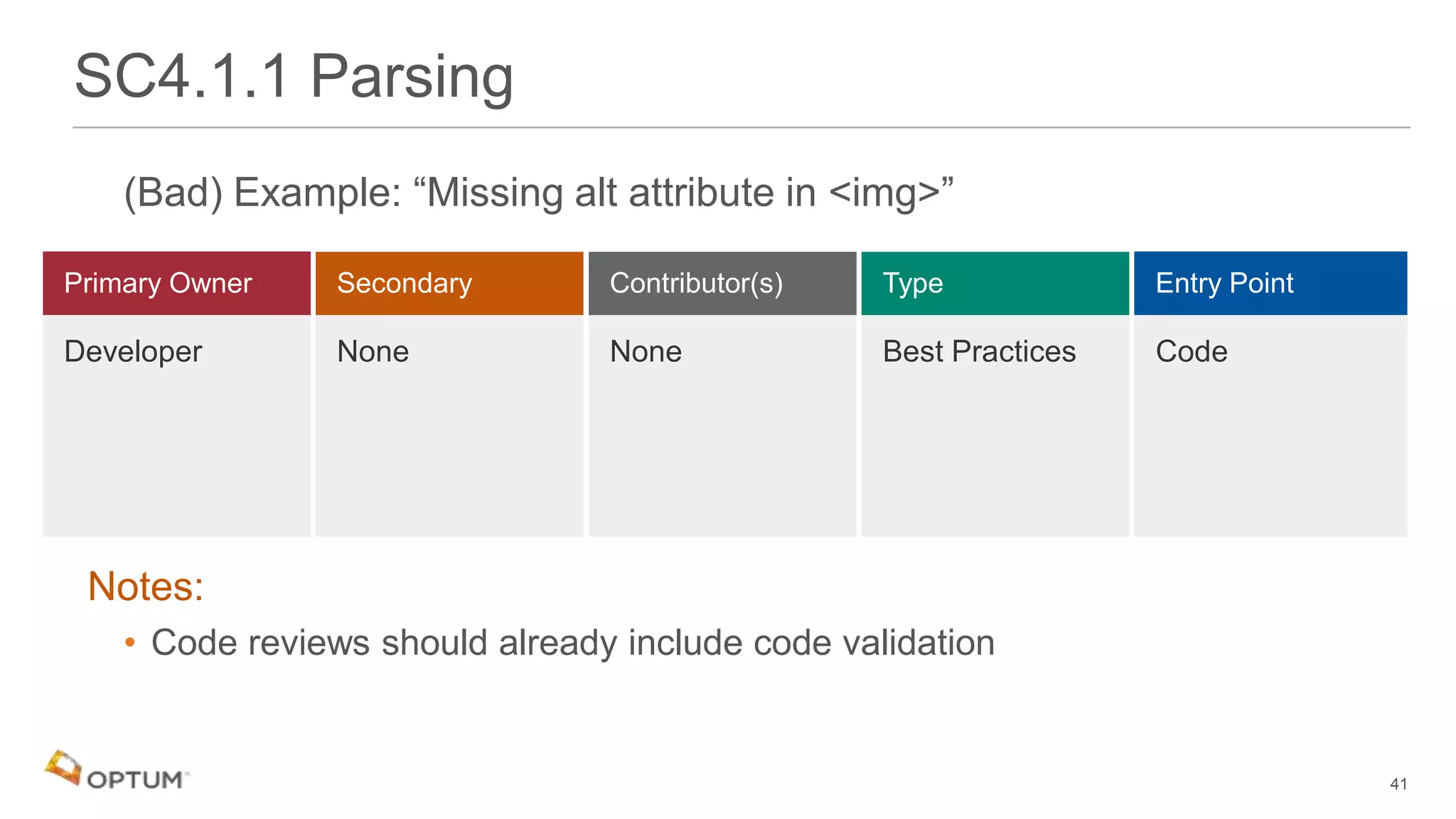 SC4.1.1 Parsing

(Bad) Example: “Missing alt attribute in <img>”

| Primary Owner | Secondary | Contributor(s) | Type | Entry Point |
|---|---|---|---|---|
| Developer | None | None | Best Practices | Code |

Notes:

• Code reviews should already include code validation

OPTUM

41